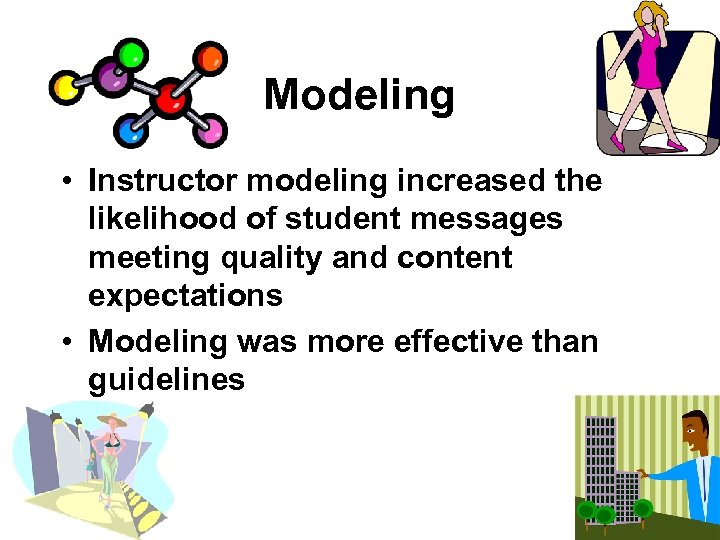 Modeling

• Instructor modeling increased the likelihood of student messages meeting quality and content expectations
• Modeling was more effective than guidelines